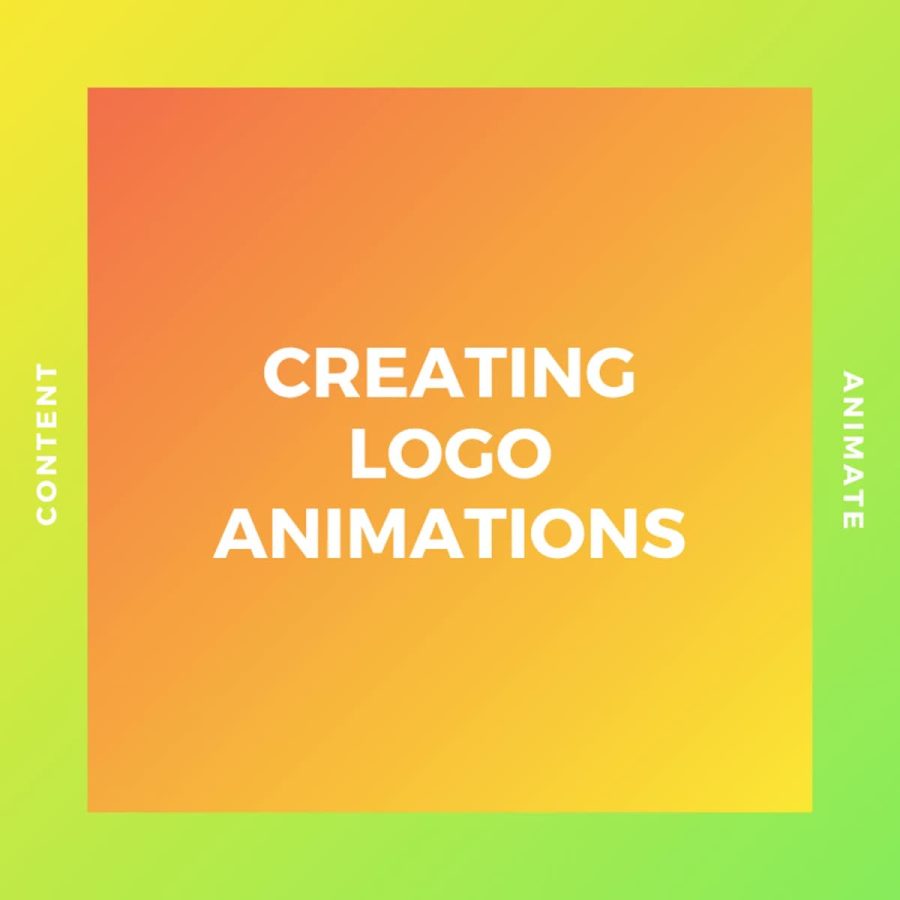 CONTENT

CREATING
LOGO
ANIMATIONS

ANIMATE